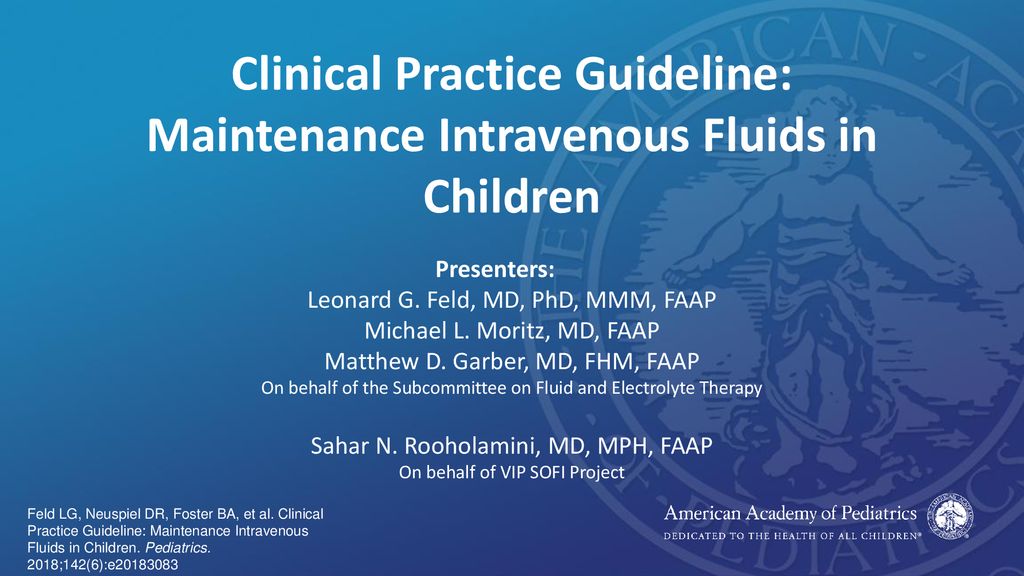 Clinical Practice Guideline: Maintenance Intravenous Fluids in Children

Presenters:
Leonard G. Feld, MD, PhD, MMM, FAAP
Michael L. Moritz, MD, FAAP
Matthew D. Garber, MD, FHM, FAAP
On behalf of the Subcommittee on Fluid and Electrolyte Therapy

Sahar N. Rooholamini, MD, MPH, FAAP
On behalf of VIP SOFI Project

Feld LG, Neuspiel DR, Foster BA, et al. Clinical Practice Guideline: Maintenance Intravenous Fluids in Children. Pediatrics. 2018;142(6):e20183083

American Academy of Pediatrics
DEDICATED TO THE HEALTH OF ALL CHILDREN®